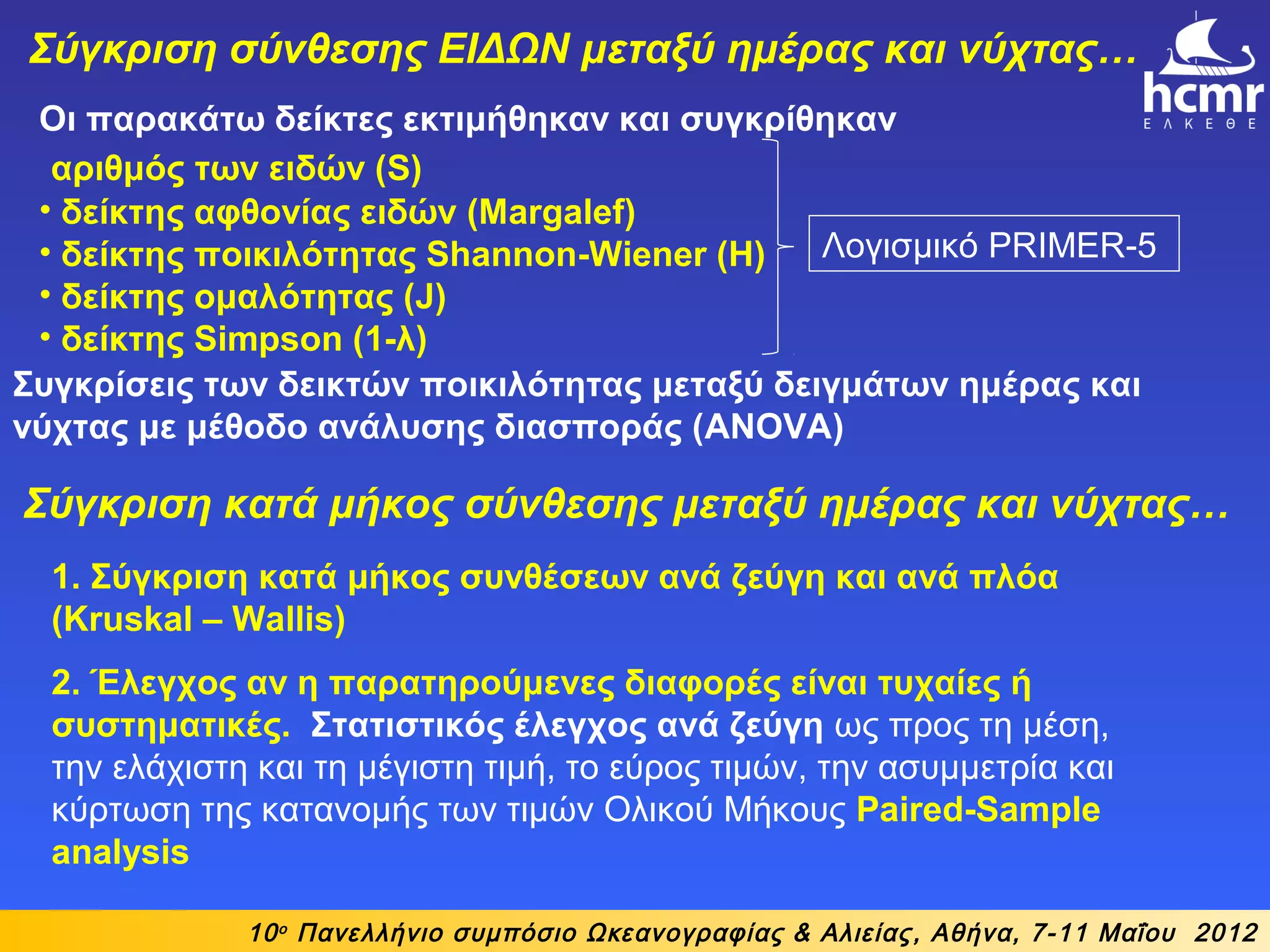 Σύγκριση σύνθεσης ΕΙΔΩΝ μεταξύ ημέρας και νύχτας…

hcmr
ΕΛΚΕΘΕ

Οι παρακάτω δείκτες εκτιμήθηκαν και συγκρίθηκαν

αριθμός των ειδών (S)
• δείκτης αφθονίας ειδών (Margalef)
• δείκτης ποικιλότητας Shannon-Wiener (H)
• δείκτης ομαλότητας (J)
• δείκτης Simpson (1-λ)

Λογισμικό PRIMER-5

Συγκρίσεις των δεικτών ποικιλότητας μεταξύ δειγμάτων ημέρας και νύχτας με μέθοδο ανάλυσης διασποράς (ANOVA)

Σύγκριση κατά μήκος σύνθεσης μεταξύ ημέρας και νύχτας…

1. Σύγκριση κατά μήκος συνθέσεων ανά ζεύγη και ανά πλόα (Kruskal – Wallis)

2. Έλεγχος αν η παρατηρούμενες διαφορές είναι τυχαίες ή συστηματικές. Στατιστικός έλεγχος ανά ζεύγη ως προς τη μέση, την ελάχιστη και τη μέγιστη τιμή, το εύρος τιμών, την ασυμμετρία και κύρτωση της κατανομής των τιμών Ολικού Μήκους Paired-Sample analysis

10ο Πανελλήνιο συμπόσιο Ωκεανογραφίας & Αλιείας, Αθήνα, 7-11 Μαΐου 2012